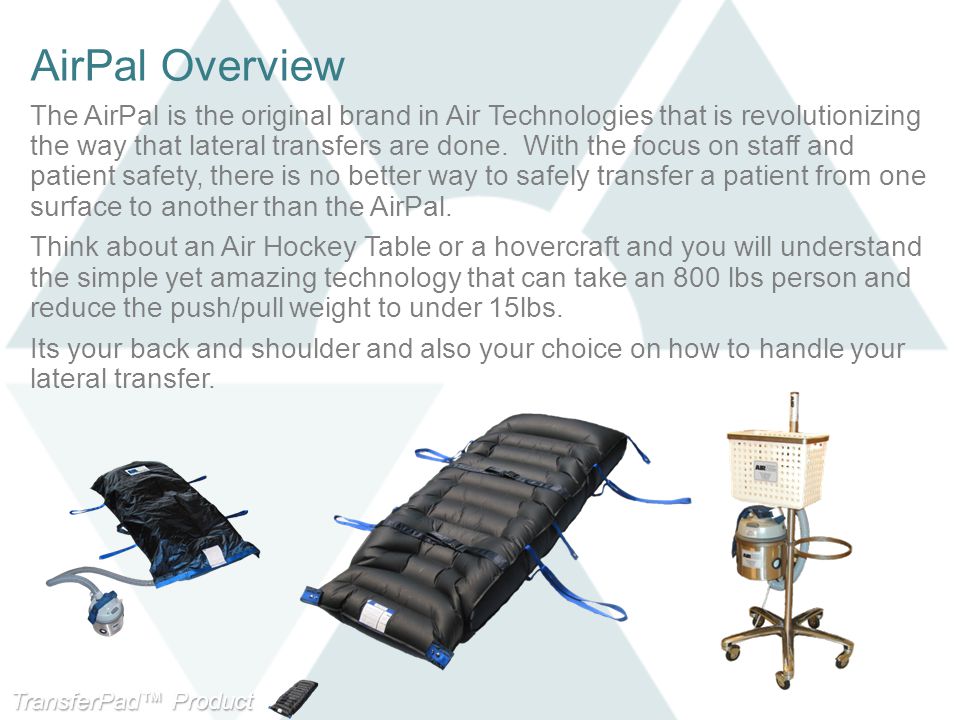 AirPal Overview

The AirPal is the original brand in Air Technologies that is revolutionizing the way that lateral transfers are done.  With the focus on staff and patient safety, there is no better way to safely transfer a patient from one surface to another than the AirPal.

Think about an Air Hockey Table or a hovercraft and you will understand the simple yet amazing technology that can take an 800 lbs person and reduce the push/pull weight to under 15lbs.

Its your back and shoulder and also your choice on how to handle your lateral transfer.

TransferPad™ Product